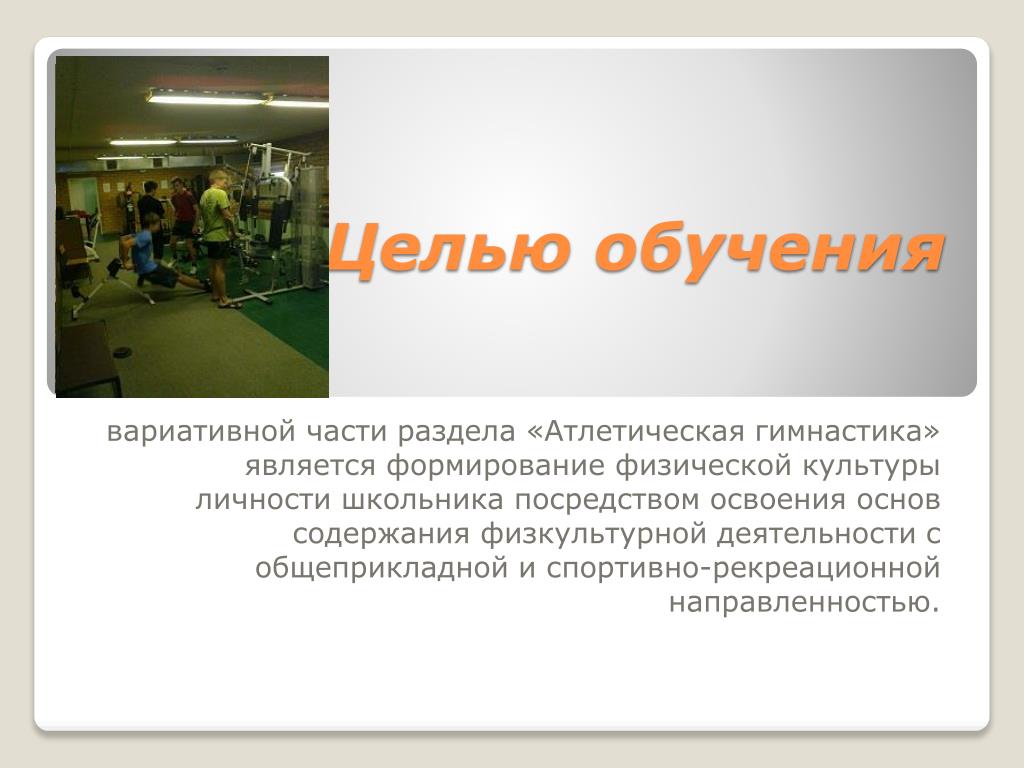 Целью обучения

вариативной части раздела «Атлетическая гимнастика» является формирование физической культуры личности школьника посредством освоения основ содержания физкультурной деятельности с общеприкладной и спортивно-рекреационной направленностью.